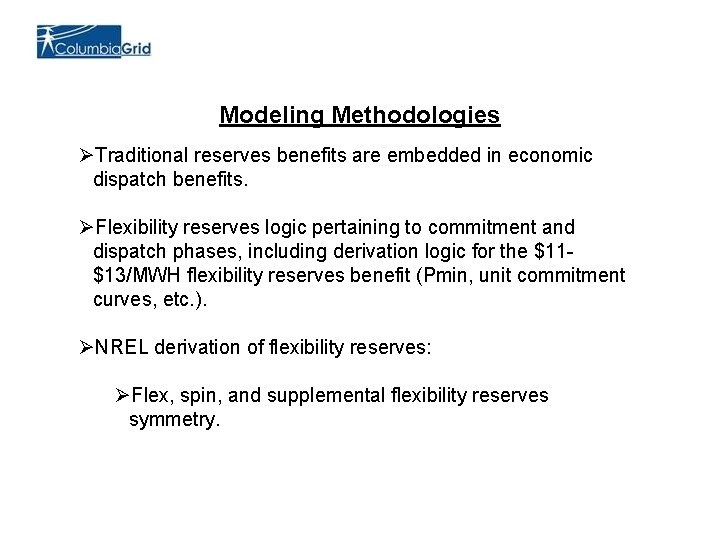 ColumbiaGrid

Modeling Methodologies

➢Traditional reserves benefits are embedded in economic dispatch benefits.

➢Flexibility reserves logic pertaining to commitment and dispatch phases, including derivation logic for the \$11-\$13/MWH flexibility reserves benefit (Pmin, unit commitment curves, etc.).

➢NREL derivation of flexibility reserves:

➢Flex, spin, and supplemental flexibility reserves symmetry.